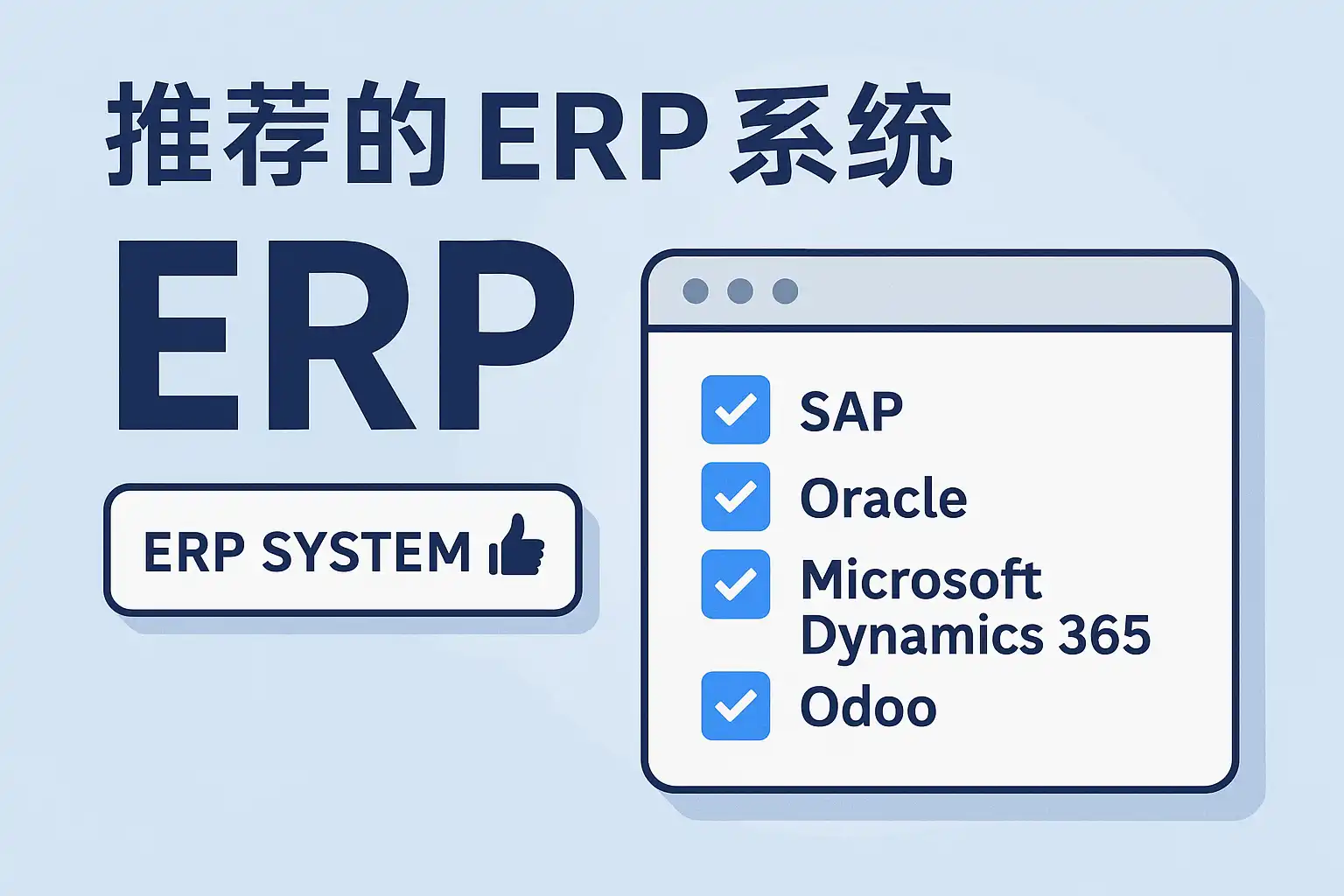 推荐的 ERP 系统

ERP

ERP SYSTEM

SAP

Oracle

Microsoft Dynamics 365

Odoo